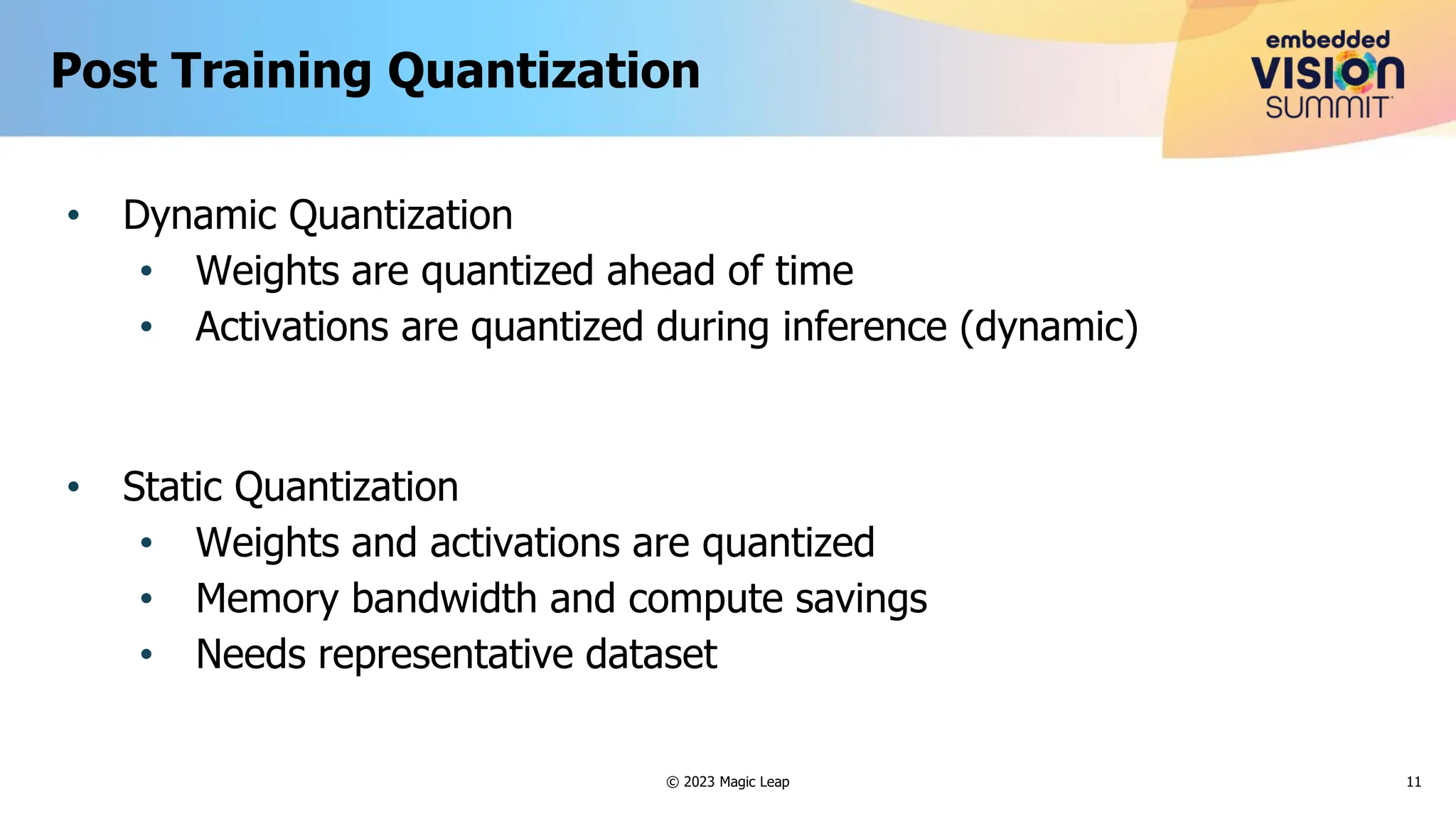 Post Training Quantization

embedded VISION SUMMIT

• Dynamic Quantization
  • Weights are quantized ahead of time
  • Activations are quantized during inference (dynamic)

• Static Quantization
  • Weights and activations are quantized
  • Memory bandwidth and compute savings
  • Needs representative dataset

© 2023 Magic Leap

11